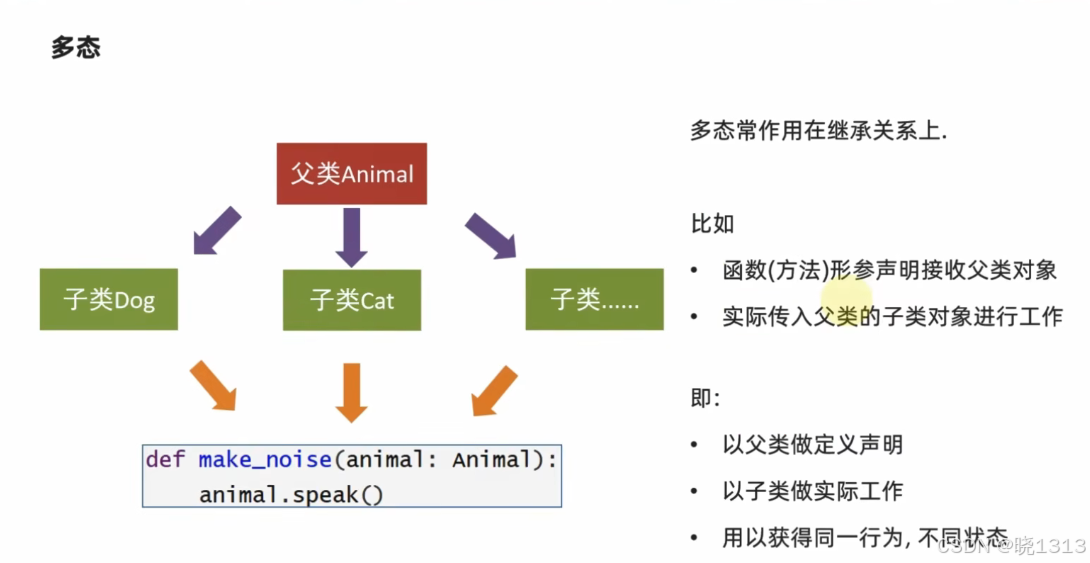 多态

父类Animal

子类Dog

子类Cat

子类......

def make_noise(animal: Animal):
    animal.speak()

多态常作用在继承关系上.

比如

• 函数(方法)形参声明接收父类对象
• 实际传入父类的子类对象进行工作

即:

• 以父类做定义声明
• 以子类做实际工作
• 用以获得同一行为, 不同状态

CSDN @晓1313